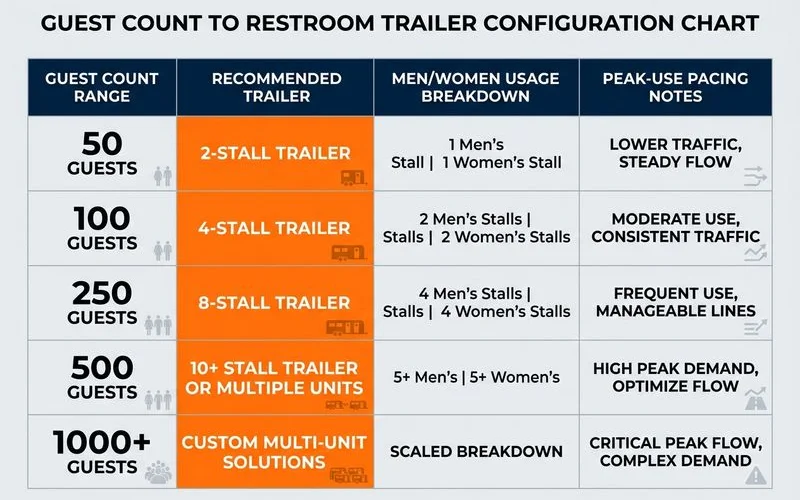 GUEST COUNT TO RESTROOM TRAILER CONFIGURATION CHART

| GUEST COUNT RANGE | RECOMMENDED TRAILER | MEN/WOMEN USAGE BREAKDOWN | PEAK-USE PACING NOTES |
|---|---|---|---|
| 50 GUESTS | 2-STALL TRAILER | 1 Men's Stall \| 1 Women's Stall | LOWER TRAFFIC, STEADY FLOW |
| 100 GUESTS | 4-STALL TRAILER | 2 Men's Stalls \| Stalls \| 2 Women's Stalls | MODERATE USE, CONSISTENT TRAFFIC |
| 250 GUESTS | 8-STALL TRAILER | 4 Men's Stalls \| Stalls \| 4 Women's Stalls | FREQUENT USE, MANAGEABLE LINES |
| 500 GUESTS | 10+ STALL TRAILER OR MULTIPLE UNITS | 5+ Men's \| 5+ Women's | HIGH PEAK DEMAND, OPTIMIZE FLOW |
| 1000+ GUESTS | CUSTOM MULTI-UNIT SOLUTIONS | SCALED BREAKDOWN | CRITICAL PEAK FLOW, COMPLEX DEMAND |